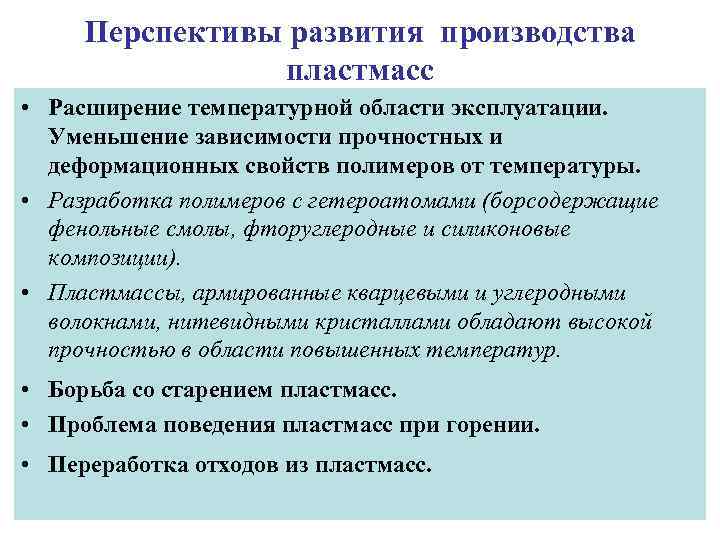 Перспективы развития производства пластмасс

• Расширение температурной области эксплуатации. Уменьшение зависимости прочностных и деформационных свойств полимеров от температуры.
• Разработка полимеров с гетероатомами (борсодержащие фенольные смолы, фторуглеродные и силиконовые композиции).
• Пластмассы, армированные кварцевыми и углеродными волокнами, нитевидными кристаллами обладают высокой прочностью в области повышенных температур.
• Борьба со старением пластмасс.
• Проблема поведения пластмасс при горении.
• Переработка отходов из пластмасс.